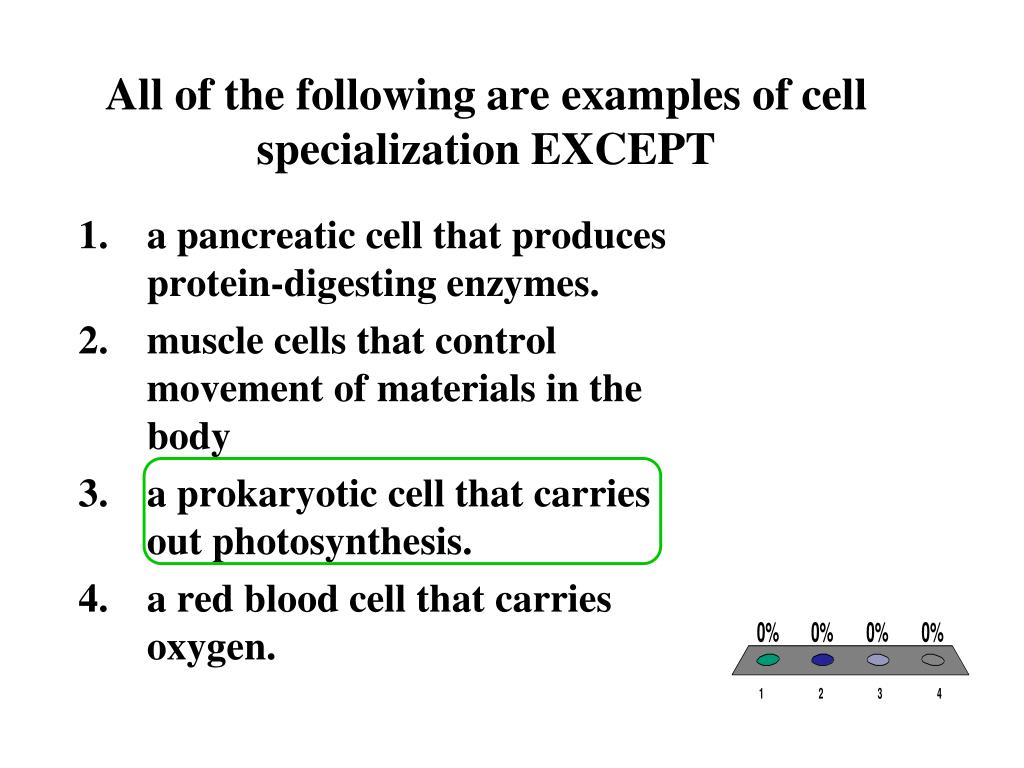 All of the following are examples of cell specialization EXCEPT

1. a pancreatic cell that produces protein-digesting enzymes.
2. muscle cells that control movement of materials in the body
3. a prokaryotic cell that carries out photosynthesis.
4. a red blood cell that carries oxygen.

0% 0% 0% 0%

1 2 3 4